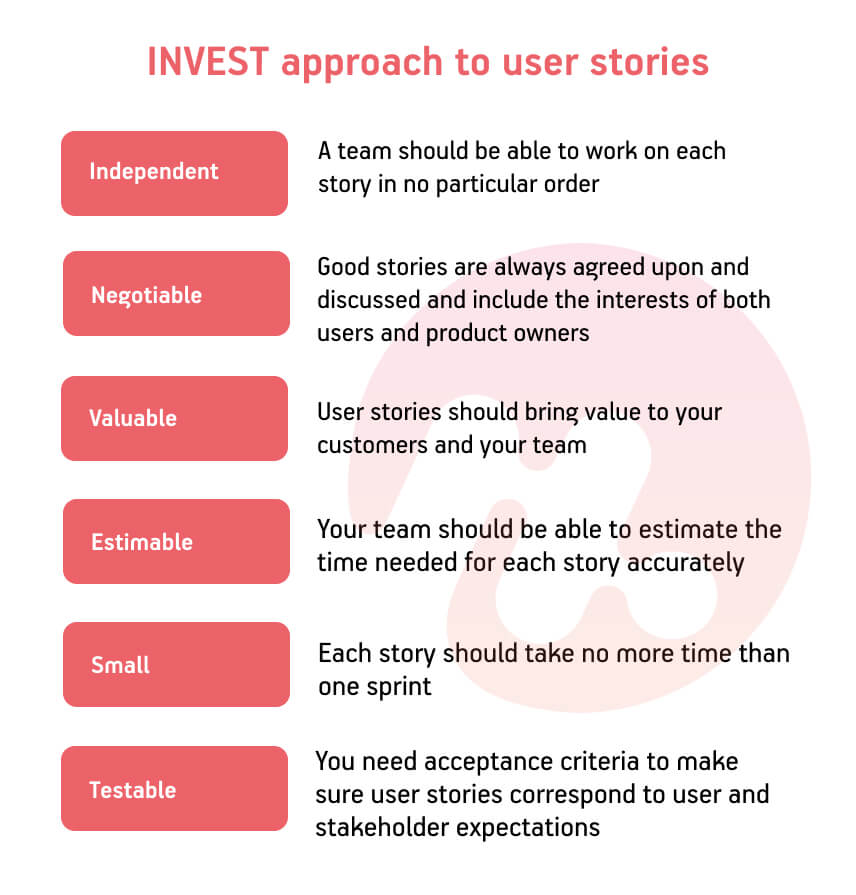 INVEST approach to user stories

Independent

A team should be able to work on each story in no particular order

Negotiable

Good stories are always agreed upon and discussed and include the interests of both users and product owners

Valuable

User stories should bring value to your customers and your team

Estimable

Your team should be able to estimate the time needed for each story accurately

Small

Each story should take no more time than one sprint

Testable

You need acceptance criteria to make sure user stories correspond to user and stakeholder expectations